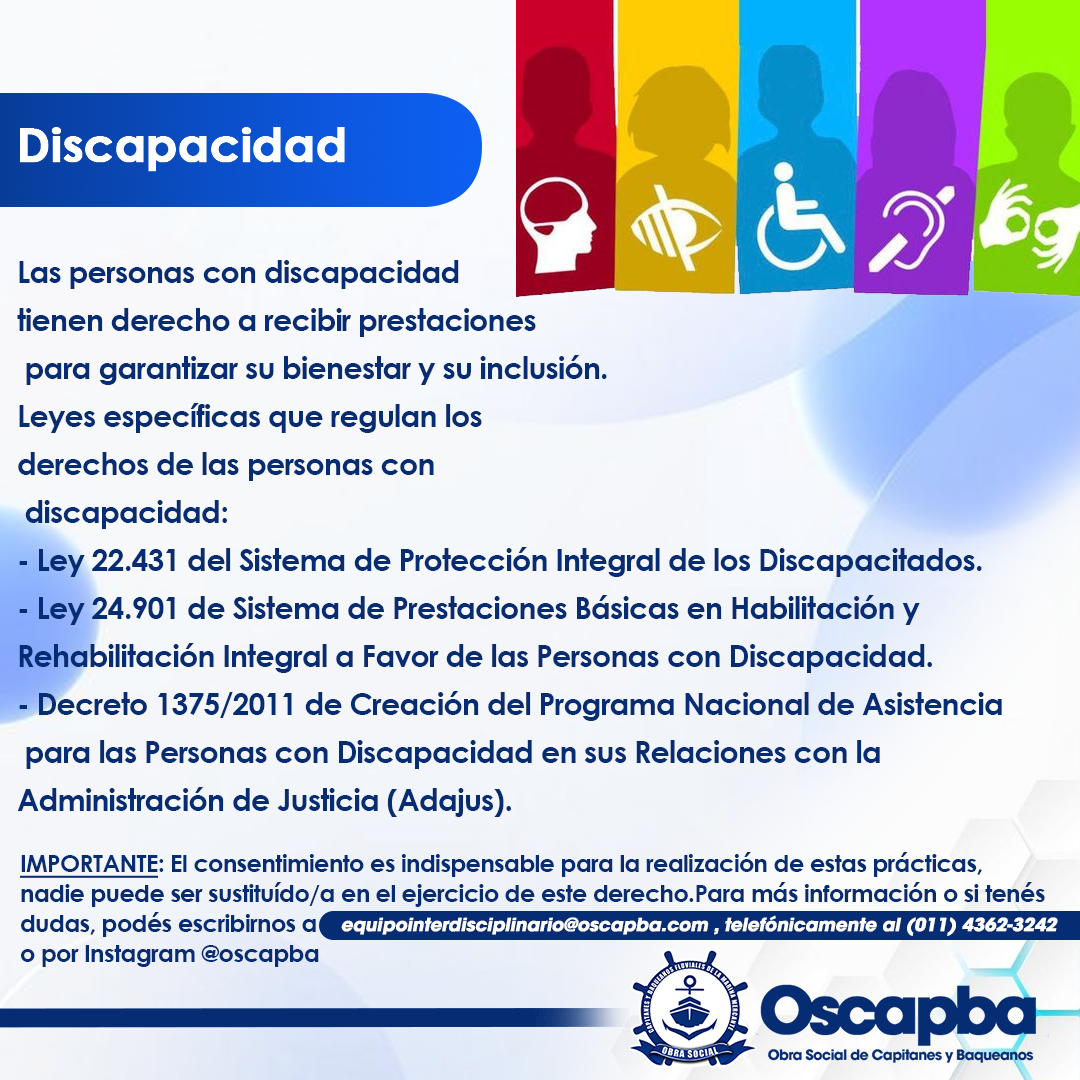 Discapacidad

Las personas con discapacidad tienen derecho a recibir prestaciones para garantizar su bienestar y su inclusión.
Leyes específicas que regulan los derechos de las personas con discapacidad:
- Ley 22.431 del Sistema de Protección Integral de los Discapacitados.
- Ley 24.901 de Sistema de Prestaciones Básicas en Habilitación y Rehabilitación Integral a Favor de las Personas con Discapacidad.
- Decreto 1375/2011 de Creación del Programa Nacional de Asistencia para las Personas con Discapacidad en sus Relaciones con la Administración de Justicia (Adajus).

IMPORTANTE: El consentimiento es indispensable para la realización de estas prácticas, nadie puede ser sustituído/a en el ejercicio de este derecho.Para más información o si tenés dudas, podés escribirnos a equipointerdisciplinario@oscapba.com , telefónicamente al (011) 4362-3242 o por Instagram @oscapba

CAPITANES Y BAQUEANOS FLUVIALES DE LA MARINA MERCANTE
OBRA SOCIAL
Oscapba
Obra Social de Capitanes y Baqueanos